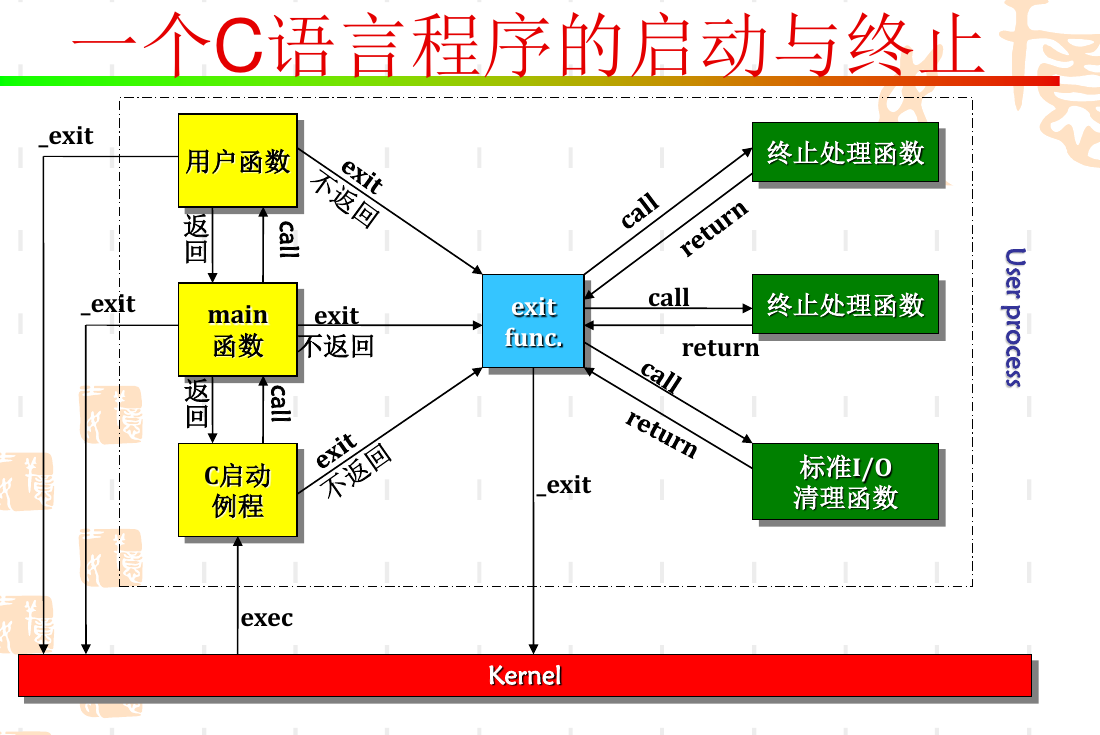 一个C语言程序的启动与终止

_exit

用户函数

exit
不返回

返回

call

_exit

main
函数

exit
不返回

返回

call

C启动
例程

exit
不返回

exit
func.

_exit

call

return

终止处理函数

call

return

终止处理函数

call

return

标准I/O
清理函数

User process

exec

Kernel